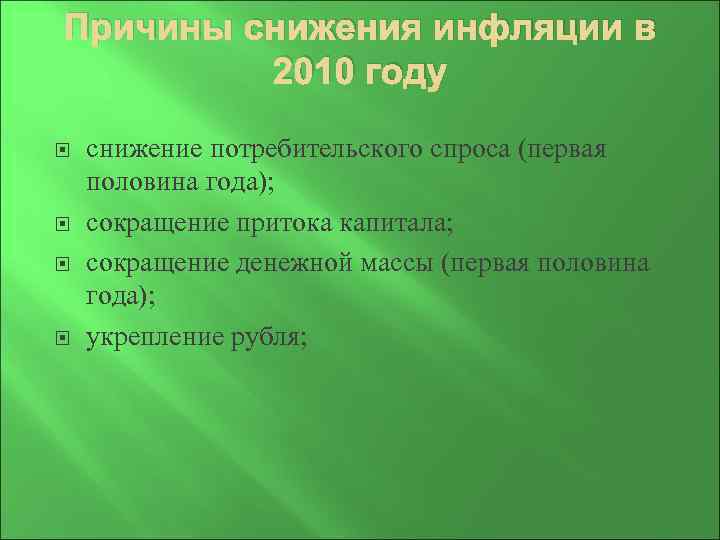 Причины снижения инфляции в 2010 году

снижение потребительского спроса (первая половина года);

сокращение притока капитала;

сокращение денежной массы (первая половина года);

укрепление рубля;